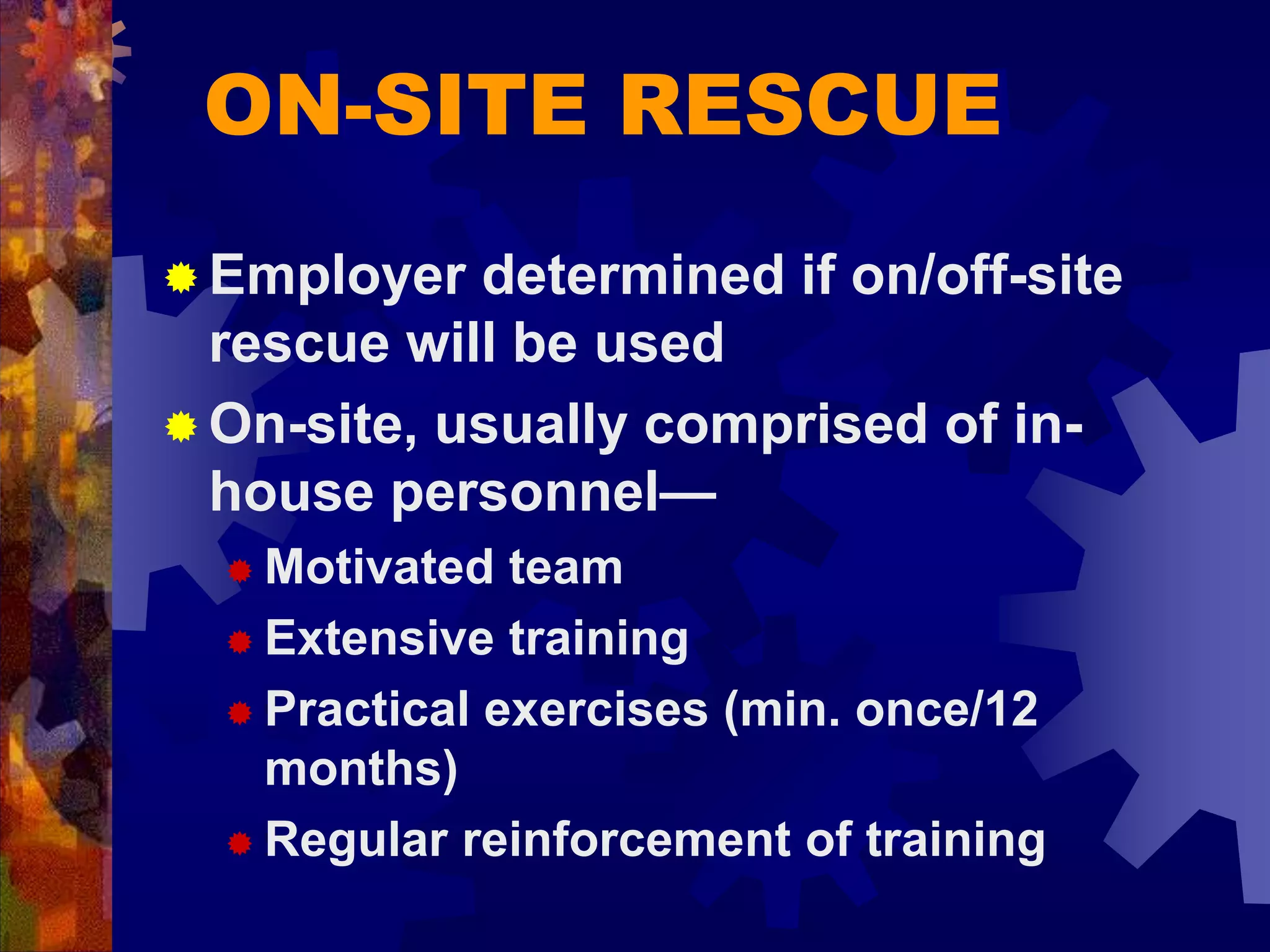 ON-SITE RESCUE

Employer determined if on/off-site rescue will be used

On-site, usually comprised of in-house personnel—

Motivated team

Extensive training

Practical exercises (min. once/12 months)

Regular reinforcement of training